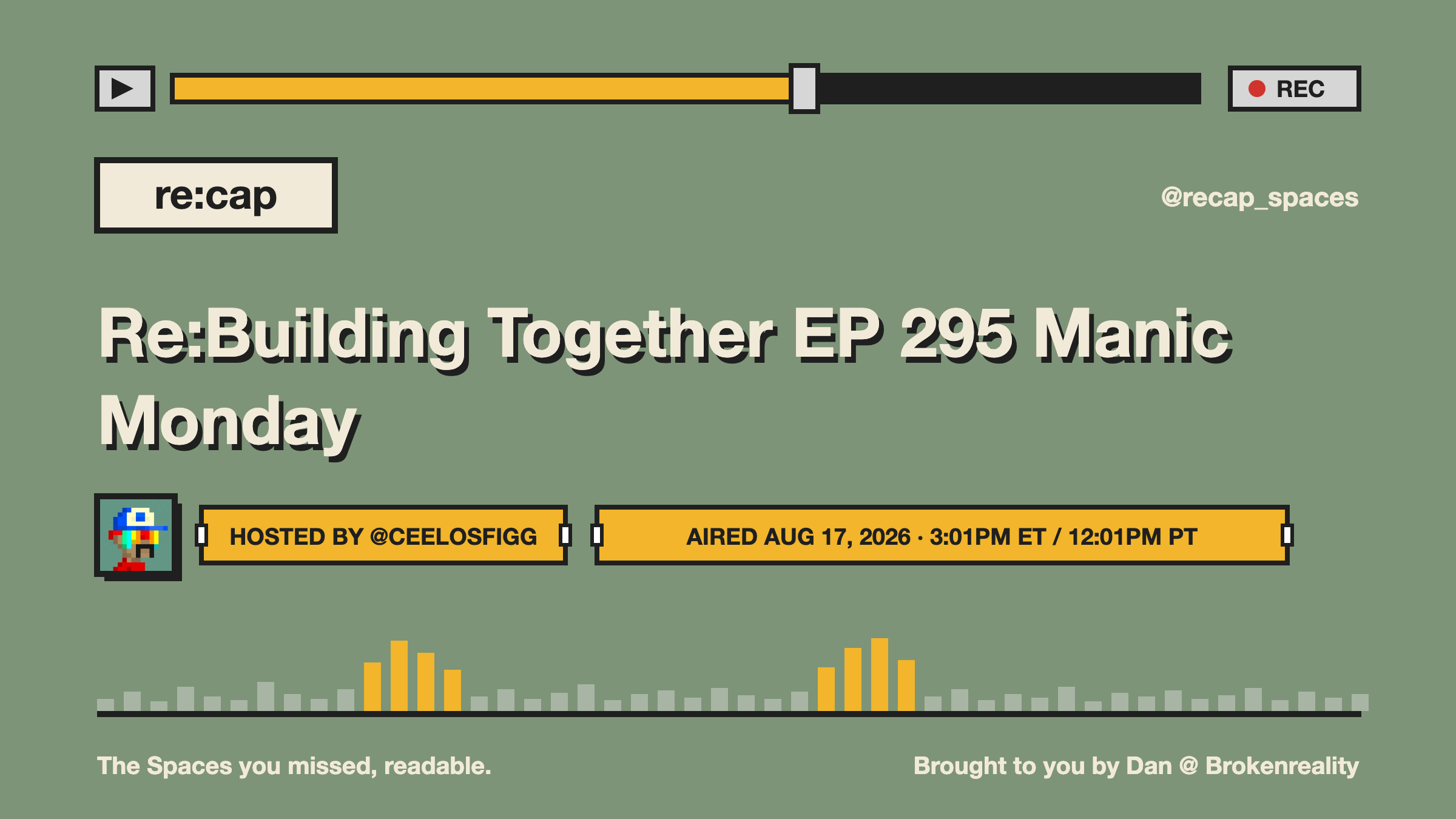 REC

re:cap

@recap_spaces

Re:Building Together EP 295 Manic Monday

HOSTED BY @CEELOSFIGG

AIRED AUG 17, 2026 · 3:01PM ET / 12:01PM PT

The Spaces you missed, readable.

Brought to you by Dan @ Brokenreality